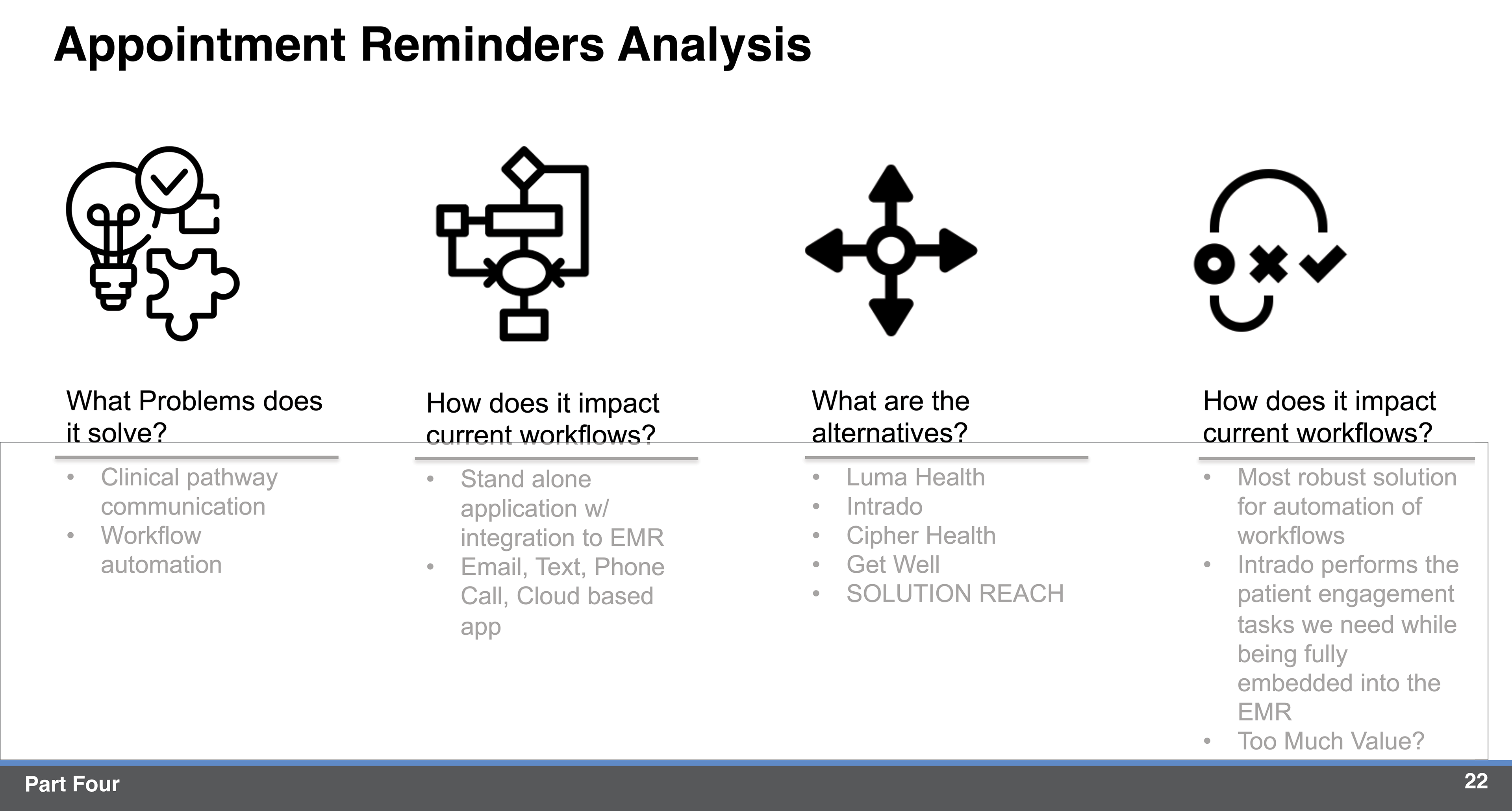 Appointment Reminders Analysis

What Problems does it solve?

- Clinical pathway communication
- Workflow automation

How does it impact current workflows?

- Stand alone application w/ integration to EMR
- Email, Text, Phone Call, Cloud based app

What are the alternatives?

- Luma Health
- Intrado
- Cipher Health
- Get Well
- SOLUTION REACH

How does it impact current workflows?

- Most robust solution for automation of workflows
- Intrado performs the patient engagement tasks we need while being fully embedded into the EMR
- Too Much Value?

Part Four

22